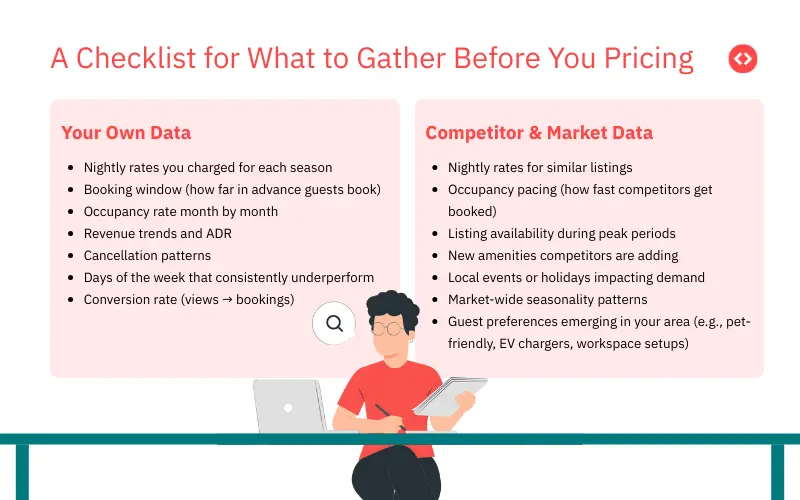 A Checklist for What to Gather Before You Pricing

Your Own Data

- Nightly rates you charged for each season
- Booking window (how far in advance guests book)
- Occupancy rate month by month
- Revenue trends and ADR
- Cancellation patterns
- Days of the week that consistently underperform
- Conversion rate (views → bookings)

Competitor & Market Data

- Nightly rates for similar listings
- Occupancy pacing (how fast competitors get booked)
- Listing availability during peak periods
- New amenities competitors are adding
- Local events or holidays impacting demand
- Market-wide seasonality patterns
- Guest preferences emerging in your area (e.g., pet-friendly, EV chargers, workspace setups)